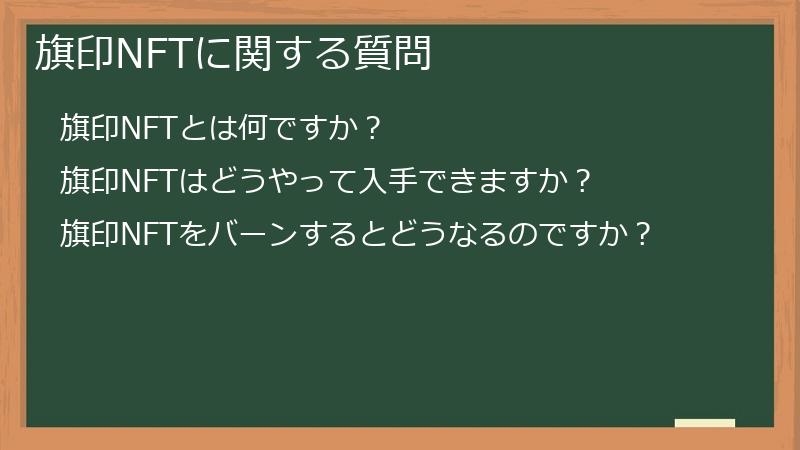 旗印NFTに関する質問

旗印NFTとは何ですか？

旗印NFTはどうやって入手できますか？

旗印NFTをバーンするとどうなるのですか？